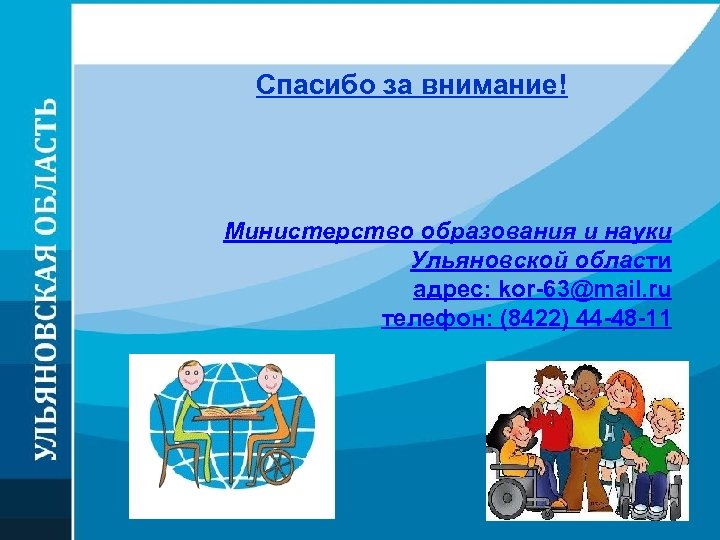 УЛЬЯНОВСКАЯ ОБЛАСТЬ

Спасибо за внимание!

Министерство образования и науки Ульяновской области
адрес: kor-63@mail.ru
телефон: (8422) 44-48-11